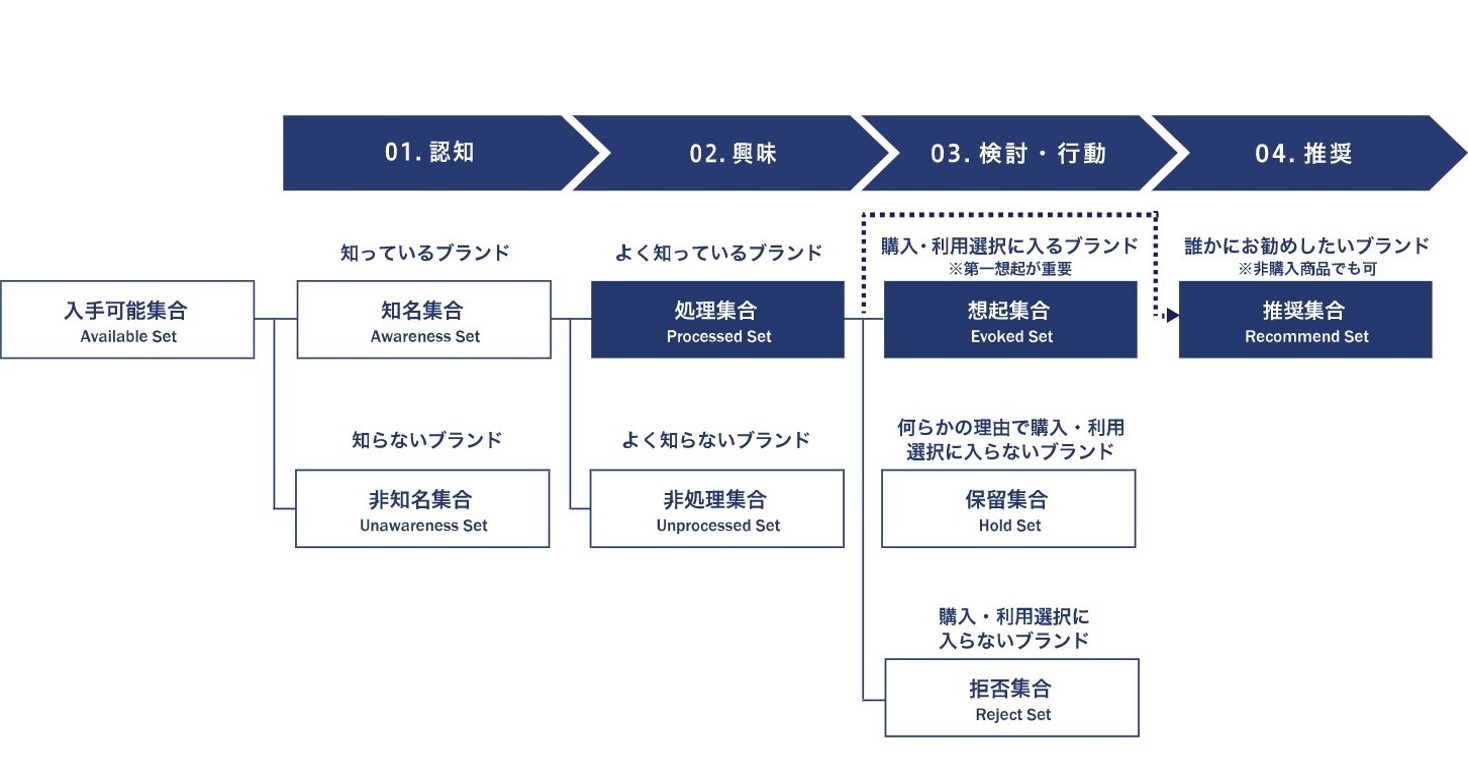 01. 認知

02. 興味

03. 検討・行動

04. 推奨

入手可能集合
Available Set

知っているブランド

知名集合
Awareness Set

知らないブランド

非知名集合
Unawareness Set

よく知っているブランド

処理集合
Processed Set

よく知らないブランド

非処理集合
Unprocessed Set

購入・利用選択に入るブランド
※第一想起が重要

想起集合
Evoked Set

何らかの理由で購入・利用選択に入らないブランド

保留集合
Hold Set

購入・利用選択に入らないブランド

拒否集合
Reject Set

誰かにお勧めしたいブランド
※非購入商品でも可

推奨集合
Recommend Set